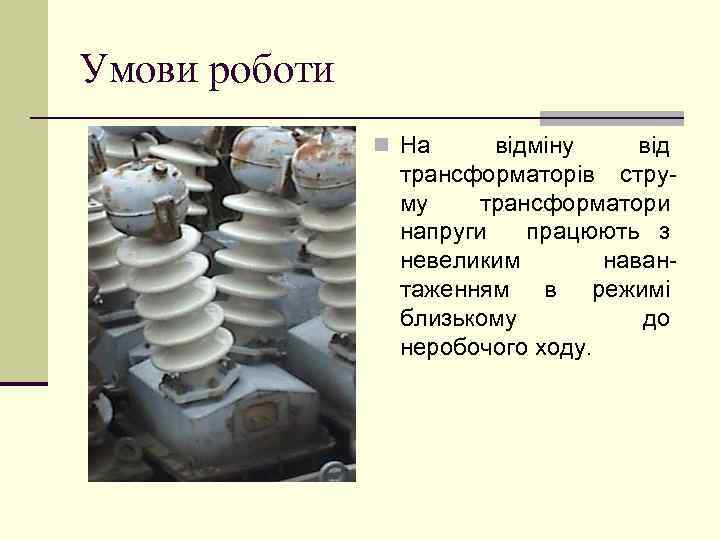 Умови роботи

На відміну від трансформаторів струму трансформатори напруги працюють з невеликим навантаженням в режимі близькому до неробочого ходу.